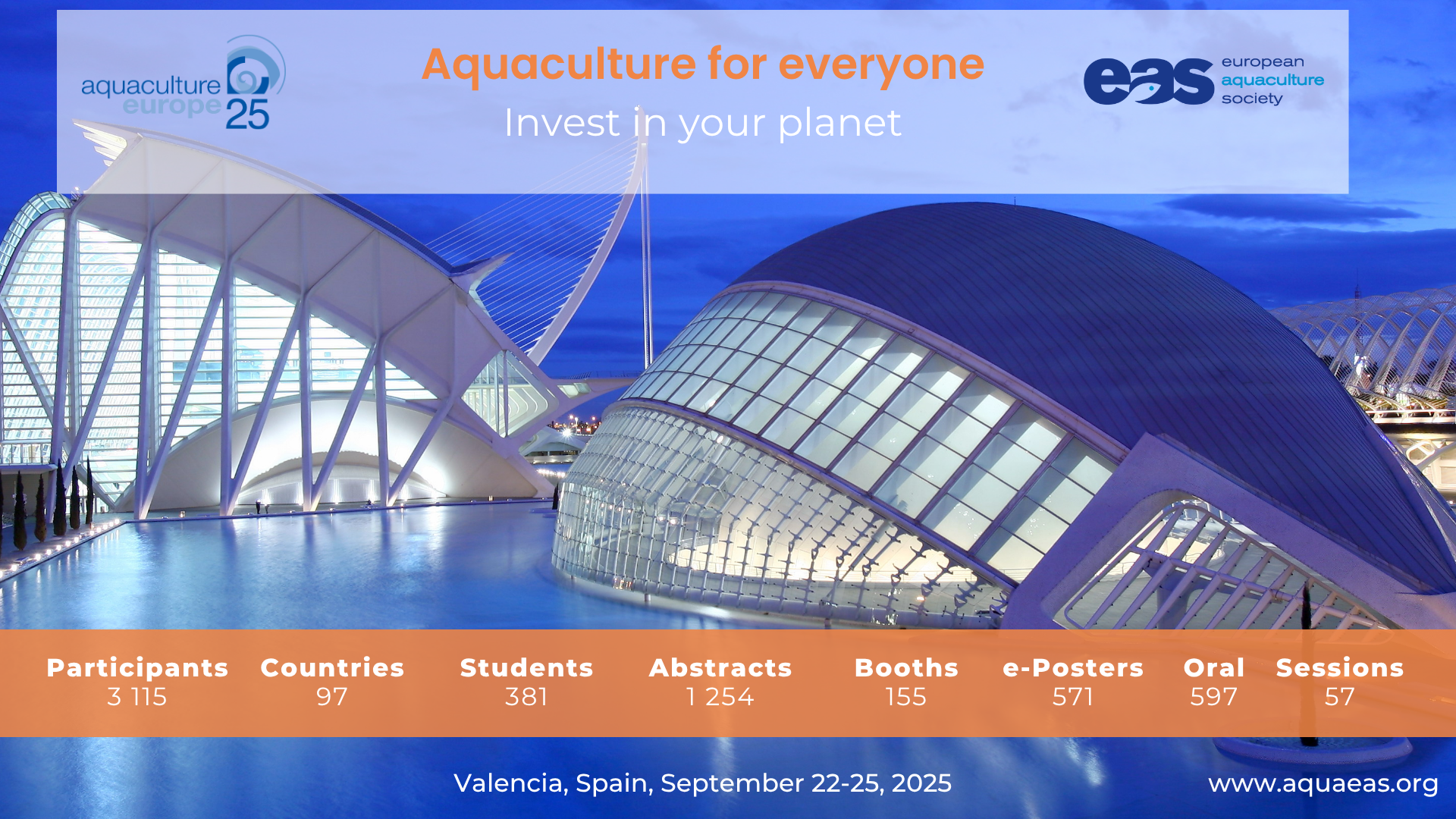 aquaculture europe 25

Aquaculture for everyone

Invest in your planet

eas european aquaculture society

| Participants | Countries | Students | Abstracts | Booths | e-Posters | Oral | Sessions |
|---|---|---|---|---|---|---|---|
| 3 115 | 97 | 381 | 1 254 | 155 | 571 | 597 | 57 |

Valencia, Spain, September 22-25, 2025

www.aquaeas.org